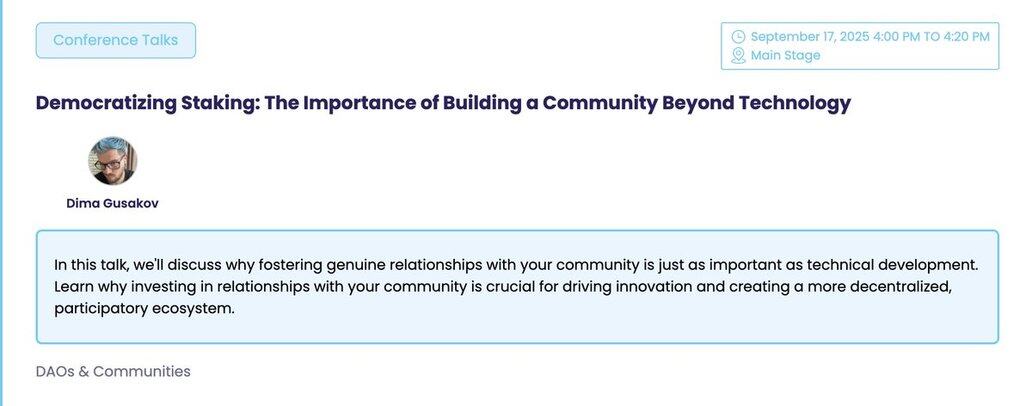 Conference Talks

September 17, 2025 4:00 PM TO 4:20 PM
Main Stage

Democratizing Staking: The Importance of Building a Community Beyond Technology

Dima Gusakov

In this talk, we'll discuss why fostering genuine relationships with your community is just as important as technical development. Learn why investing in relationships with your community is crucial for driving innovation and creating a more decentralized, participatory ecosystem.

DAOs & Communities